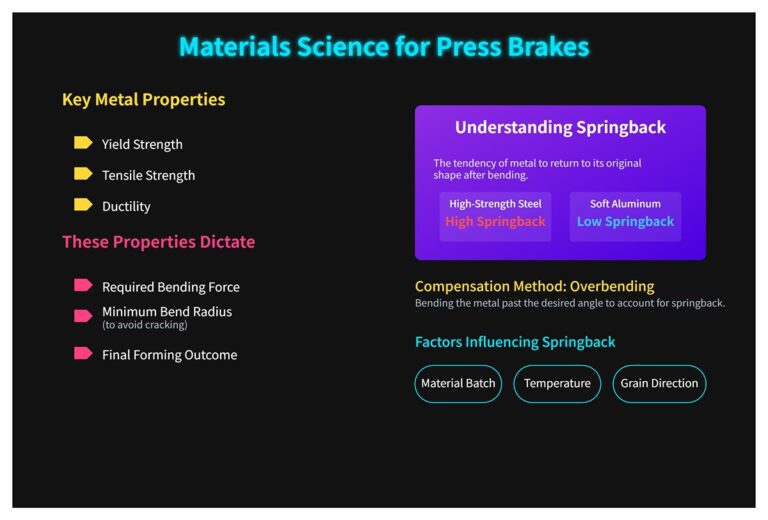 Materials Science for Press Brakes

Key Metal Properties

Yield Strength

Tensile Strength

Ductility

These Properties Dictate

Required Bending Force

Minimum Bend Radius (to avoid cracking)

Final Forming Outcome

Understanding Springback

The tendency of metal to return to its original shape after bending.

High-Strength Steel
High Springback

Soft Aluminum
Low Springback

Compensation Method: Overbending

Bending the metal past the desired angle to account for springback.

Factors Influencing Springback

Material Batch

Temperature

Grain Direction